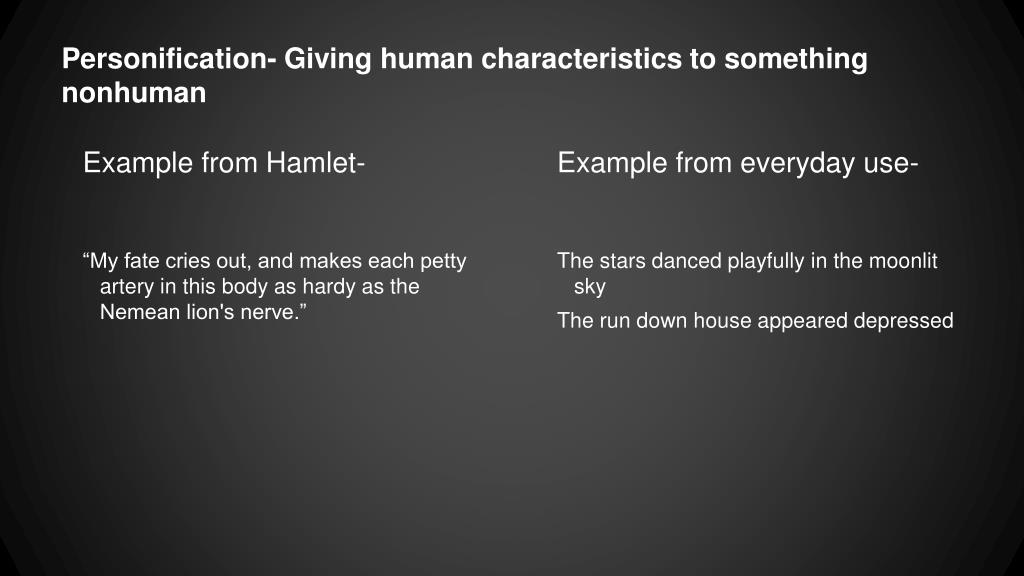 Personification- Giving human characteristics to something nonhuman

Example from Hamlet-

“My fate cries out, and makes each petty artery in this body as hardy as the Nemean lion's nerve.”

Example from everyday use-

The stars danced playfully in the moonlit sky

The run down house appeared depressed